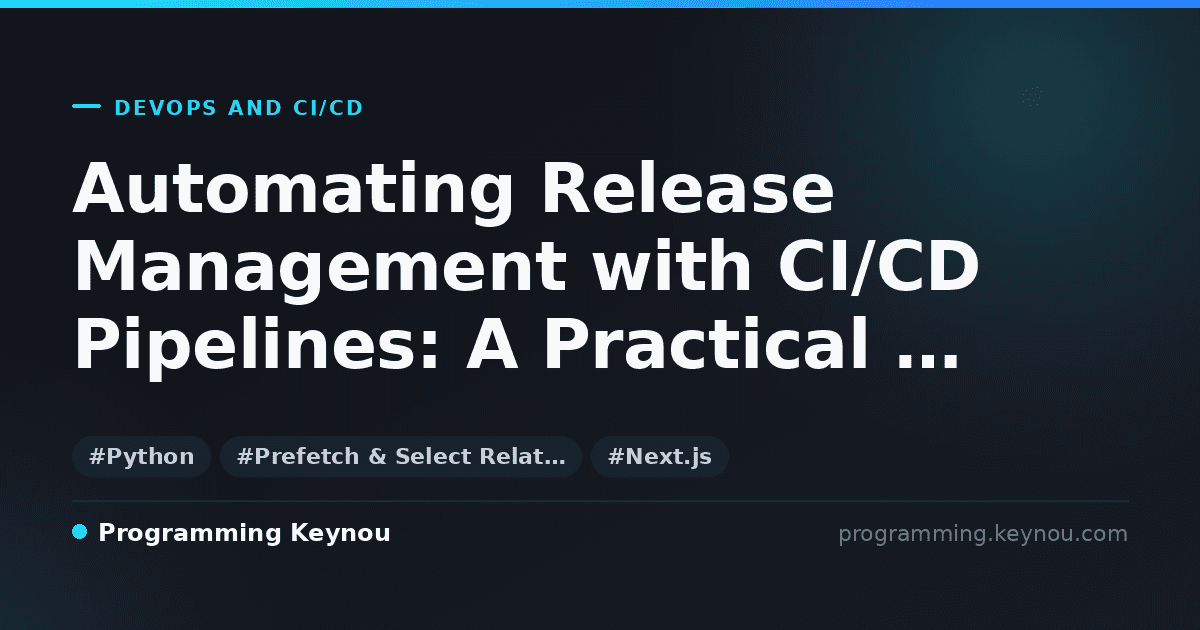 DEVOPS AND CI/CD

Automating Release Management with CI/CD Pipelines: A Practical ...

#Python #Prefetch & Select Relat… #Next.js

Programming Keynou

programming.keynou.com